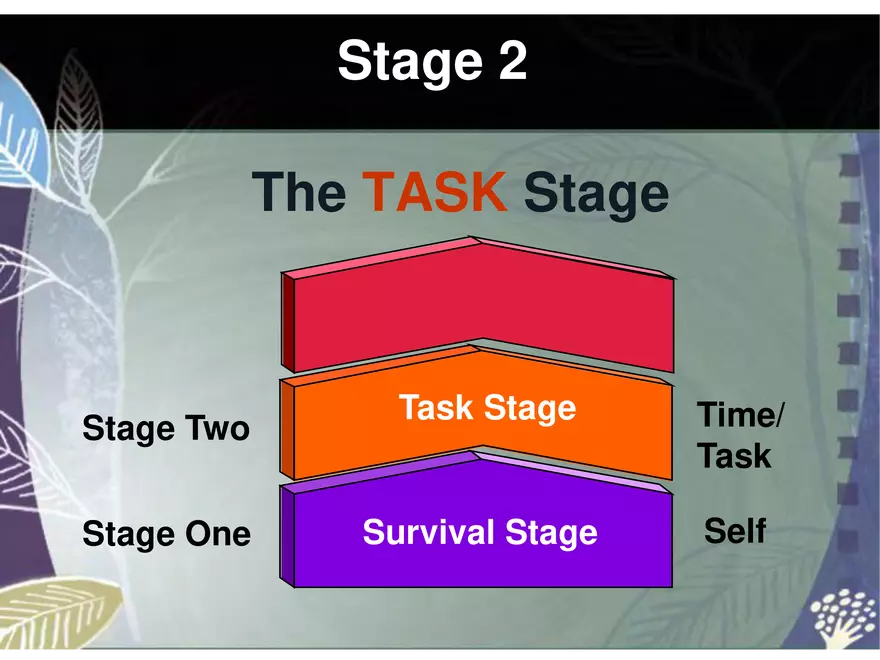 Stage 2

The TASK Stage

Stage Two

Task Stage

Time/ Task

Stage One

Survival Stage

Self